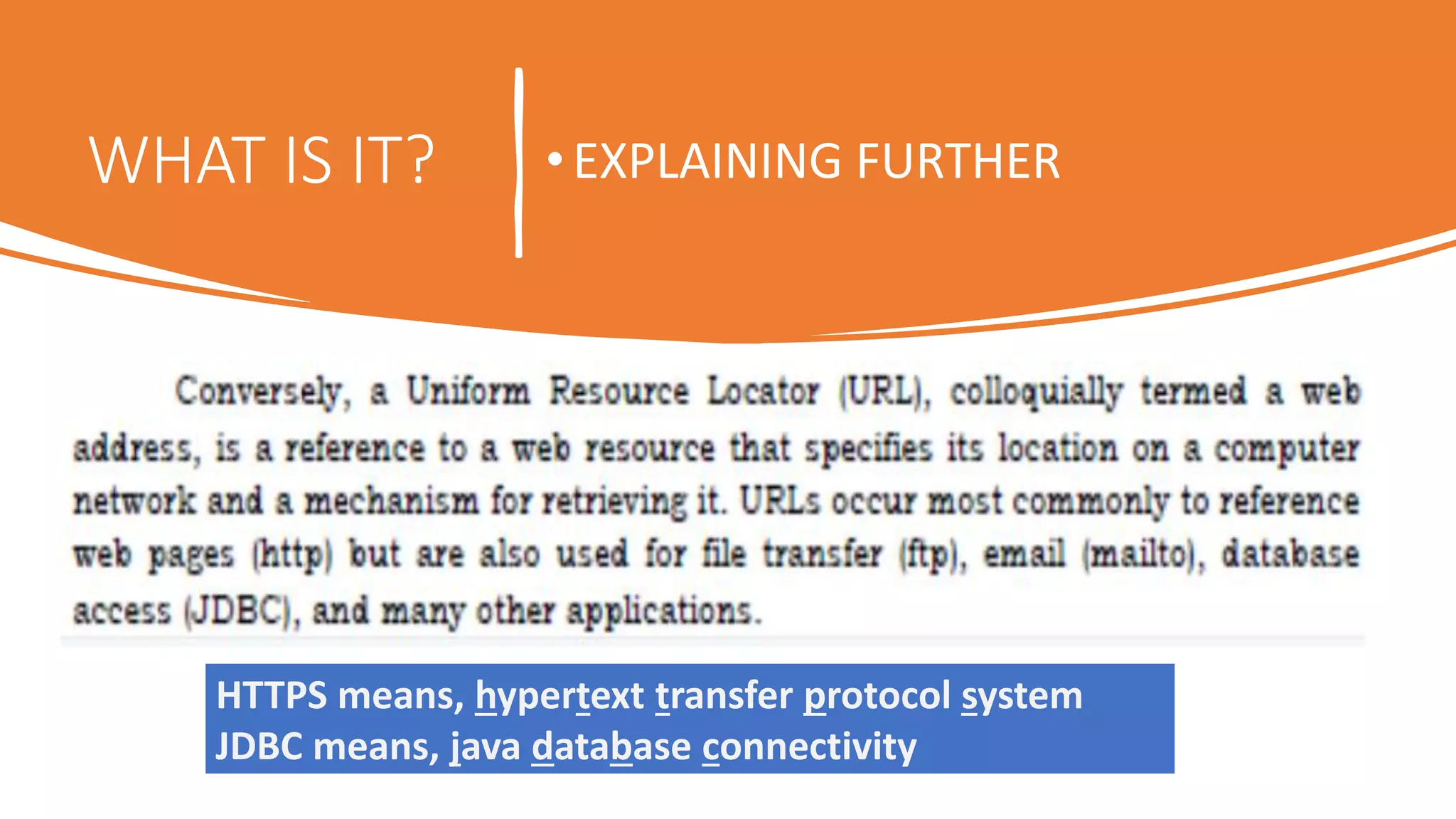 WHAT IS IT?

• EXPLAINING FURTHER

Conversely, a Uniform Resource Locator (URL), colloquially termed a web address, is a reference to a web resource that specifies its location on a computer network and a mechanism for retrieving it. URLs occur most commonly to reference web pages (http) but are also used for file transfer (ftp), email (mailto), database access (JDBC), and many other applications.

HTTPS means, hypertext transfer protocol system
JDBC means, java database connectivity